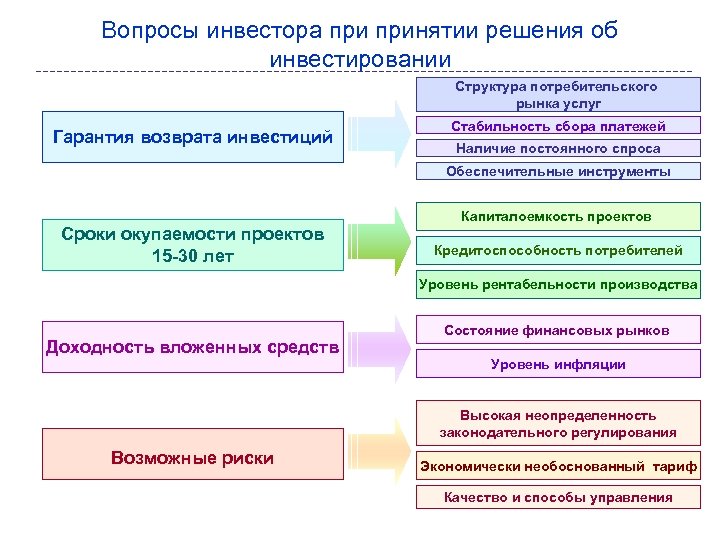 Вопросы инвестора при принятии решения об инвестировании

Гарантия возврата инвестиций

Структура потребительского рынка услуг

Стабильность сбора платежей

Наличие постоянного спроса

Обеспечительные инструменты

Сроки окупаемости проектов 15-30 лет

Капиталоемкость проектов

Кредитоспособность потребителей

Уровень рентабельности производства

Доходность вложенных средств

Состояние финансовых рынков

Уровень инфляции

Возможные риски

Высокая неопределенность законодательного регулирования

Экономически необоснованный тариф

Качество и способы управления